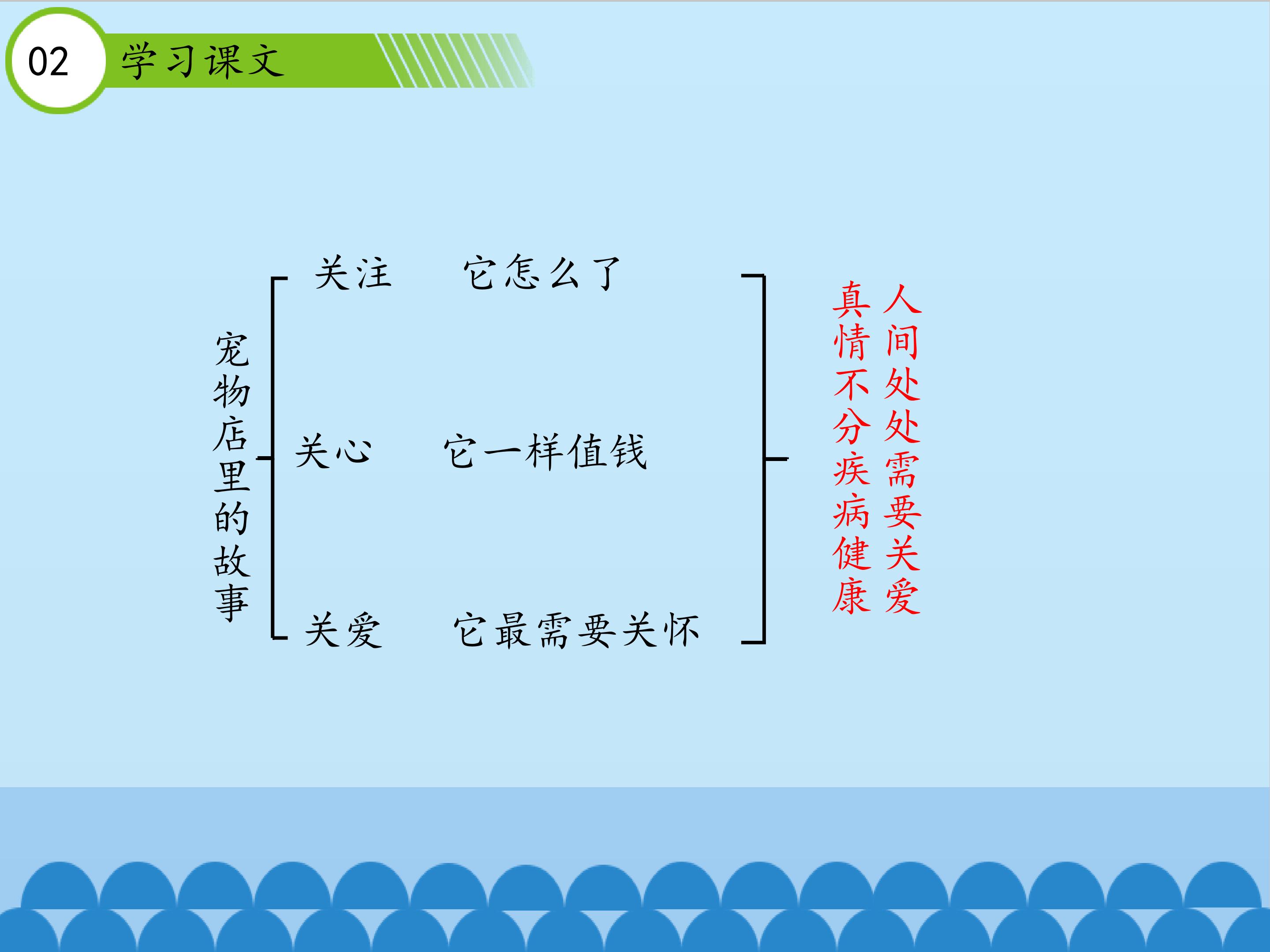 02 学习课文

宠物店里的故事

关注 它怎么了

关心 它一样值钱

关爱 它最需要关怀

人间处处需要关爱

真情不分疾病健康